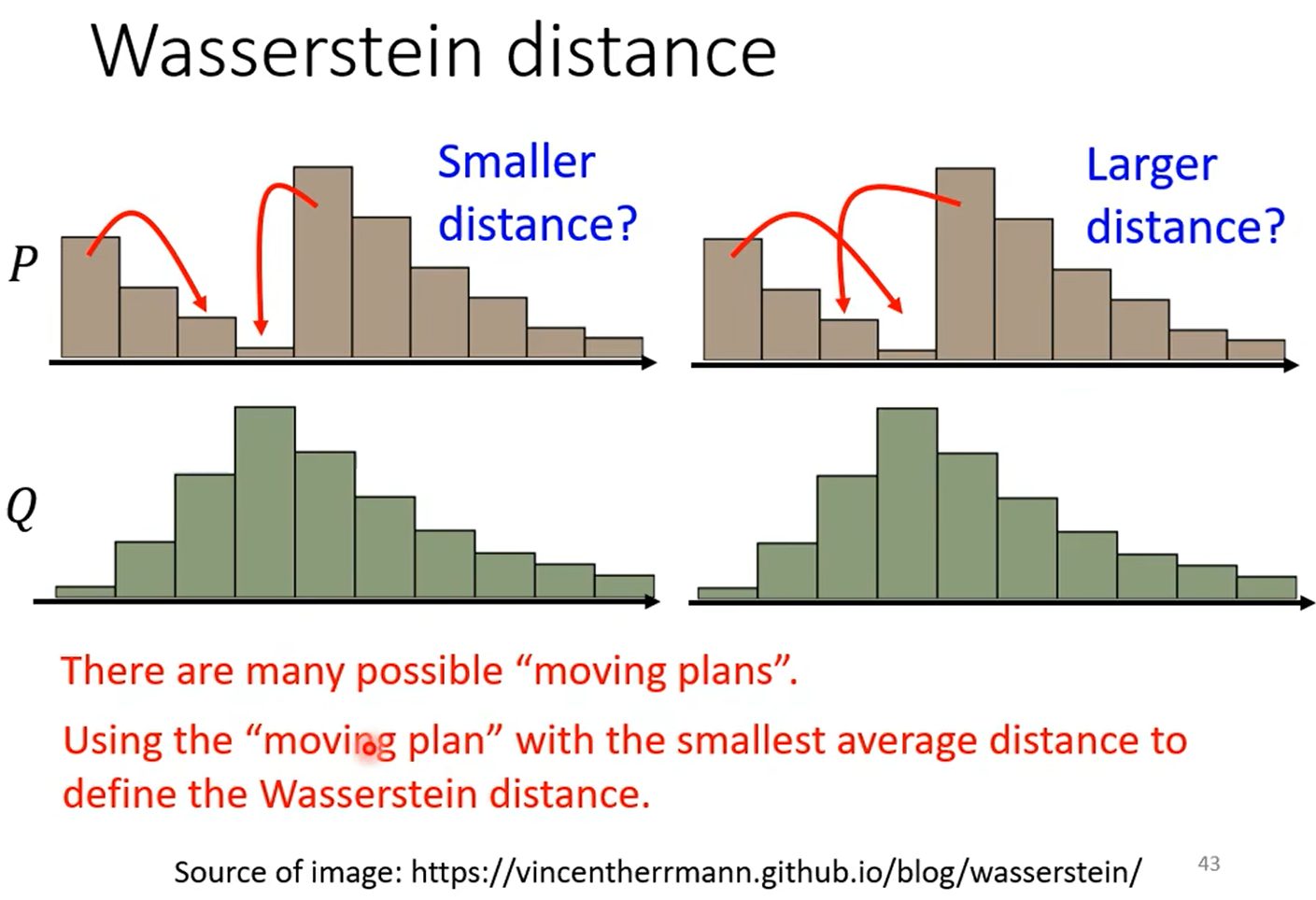 Wasserstein distance

Smaller distance?

Larger distance?

$P$

$Q$

There are many possible “moving plans”.

Using the “moving plan” with the smallest average distance to define the Wasserstein distance.

Source of image: https://vincentherrmann.github.io/blog/wasserstein/

43